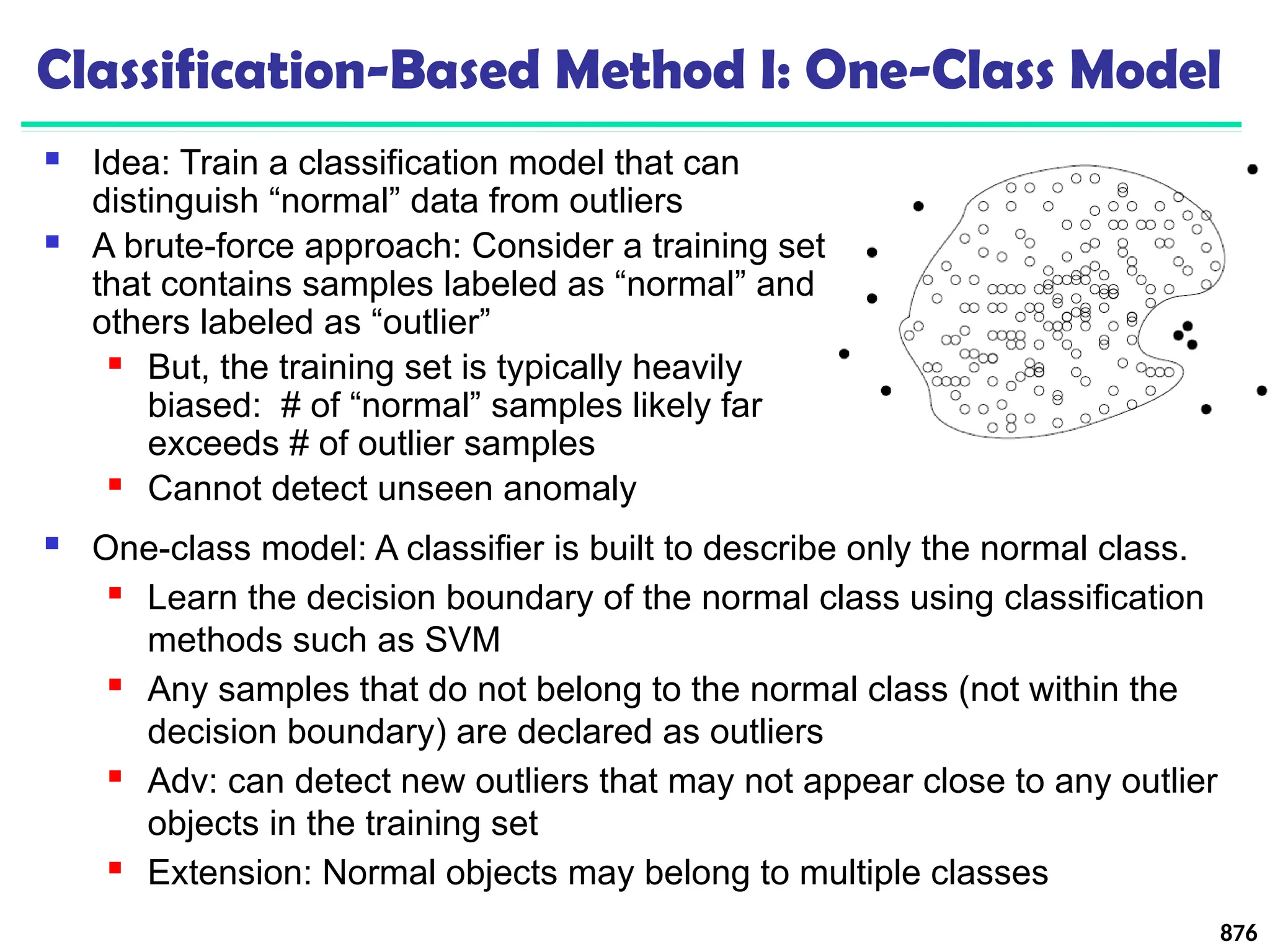 Classification-Based Method I: One-Class Model

- Idea: Train a classification model that can distinguish “normal” data from outliers
- A brute-force approach: Consider a training set that contains samples labeled as “normal” and others labeled as “outlier”
  - But, the training set is typically heavily biased: # of “normal” samples likely far exceeds # of outlier samples
  - Cannot detect unseen anomaly
- One-class model: A classifier is built to describe only the normal class.
  - Learn the decision boundary of the normal class using classification methods such as SVM
  - Any samples that do not belong to the normal class (not within the decision boundary) are declared as outliers
  - Adv: can detect new outliers that may not appear close to any outlier objects in the training set
  - Extension: Normal objects may belong to multiple classes

876